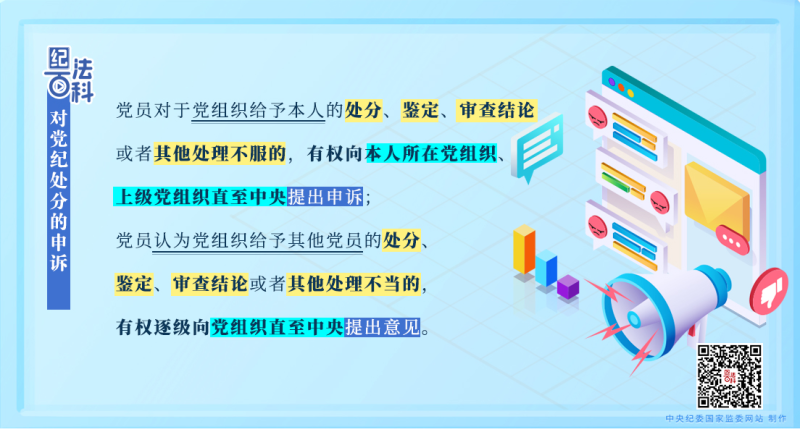 纪法百科

对党纪处分的申诉

党员对于党组织给予本人的处分、鉴定、审查结论或者其他处理不服的，有权向本人所在党组织、上级党组织直至中央提出申诉；

党员认为党组织给予其他党员的处分、鉴定、审查结论或者其他处理不当的，有权逐级向党组织直至中央提出意见。

中央纪委国家监委网站 制作